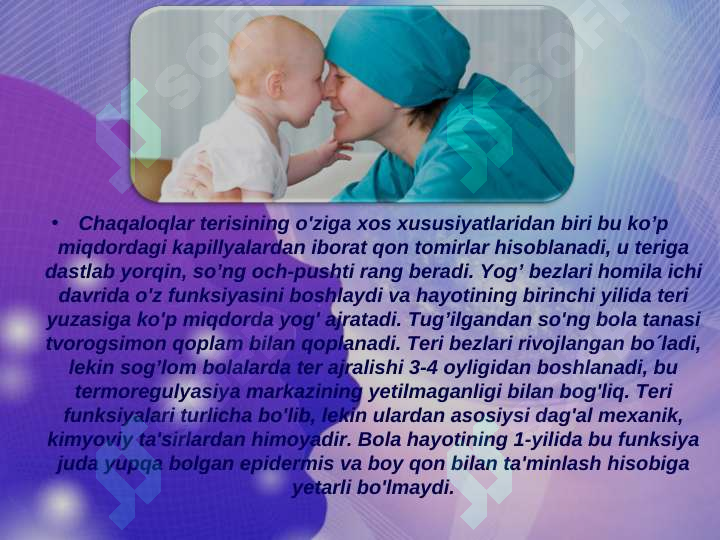 • Chaqaloqlar terisining o'ziga xos xususiyatlaridan biri bu ko’p miqdordagi kapillyalardan iborat qon tomirlar hisoblanadi, u teriga dastlab yorqin, so’ng och-pushti rang beradi. Yog’ bezlari homila ichi davrida o'z funksiyasini boshlaydi va hayotining birinchi yilida teri yuzasiga ko'p miqdorda yog' ajratadi. Tug’ilgandan so'ng bola tanasi tvorogsimon qoplam bilan qoplanadi. Teri bezlari rivojlangan bo´ladi, lekin sog’lom bolalarda ter ajralishi 3-4 oyligidan boshlanadi, bu termoregulyasiya markazining yetilmaganligi bilan bog'liq. Teri funksiyalari turlicha bo'lib, lekin ulardan asosiysi dag'al mexanik, kimyoviy ta'sirlardan himoyadir. Bola hayotining 1-yilida bu funksiya juda yupqa bolgan epidermis va boy qon bilan ta'minlash hisobiga yetarli bo'lmaydi.